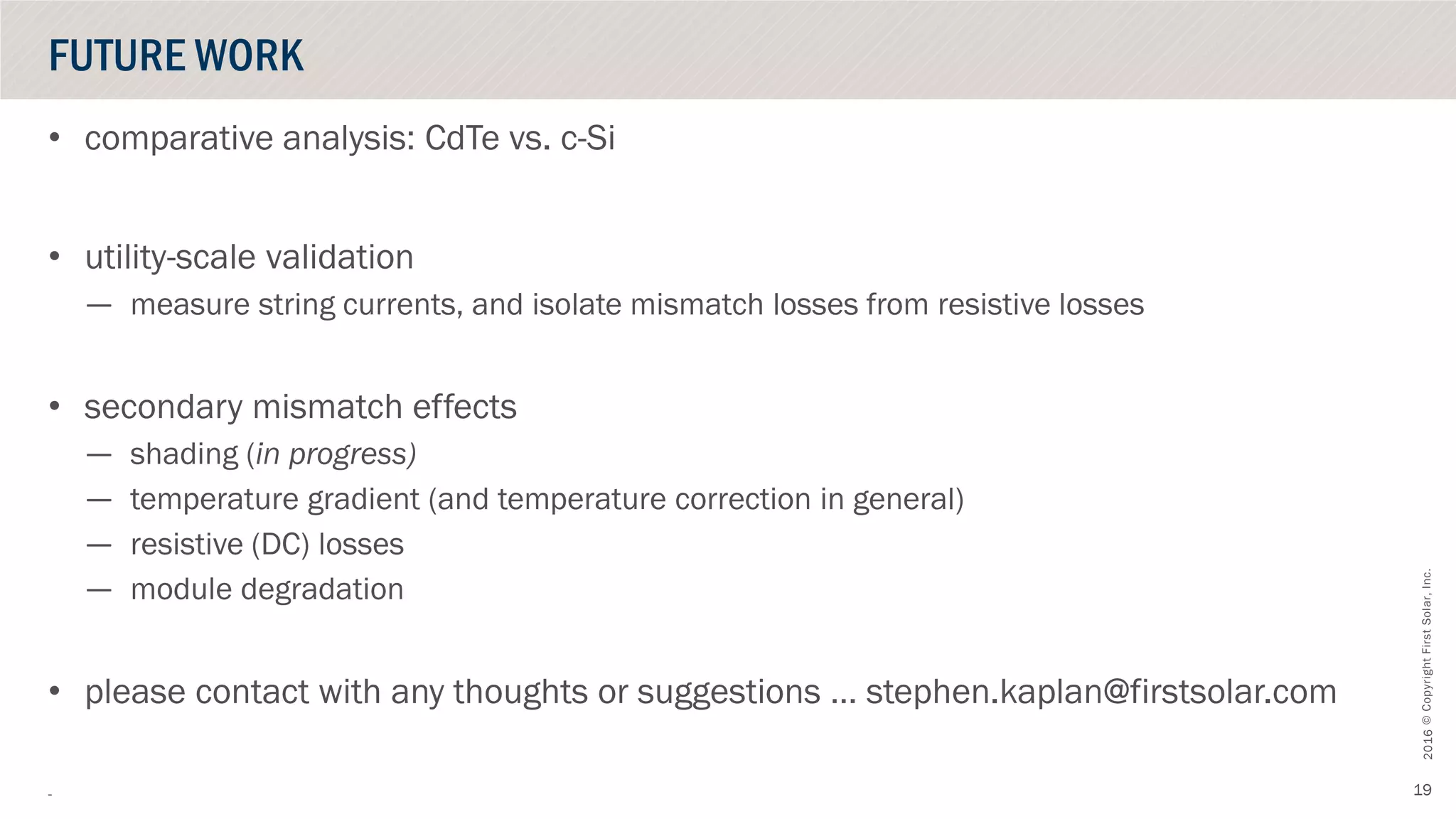 FUTURE WORK

• comparative analysis: CdTe vs. c-Si

• utility-scale validation
— measure string currents, and isolate mismatch losses from resistive losses

• secondary mismatch effects
— shading (in progress)
— temperature gradient (and temperature correction in general)
— resistive (DC) losses
— module degradation

• please contact with any thoughts or suggestions … stephen.kaplan@firstsolar.com

2016 © Copyright First Solar, Inc.

-

19